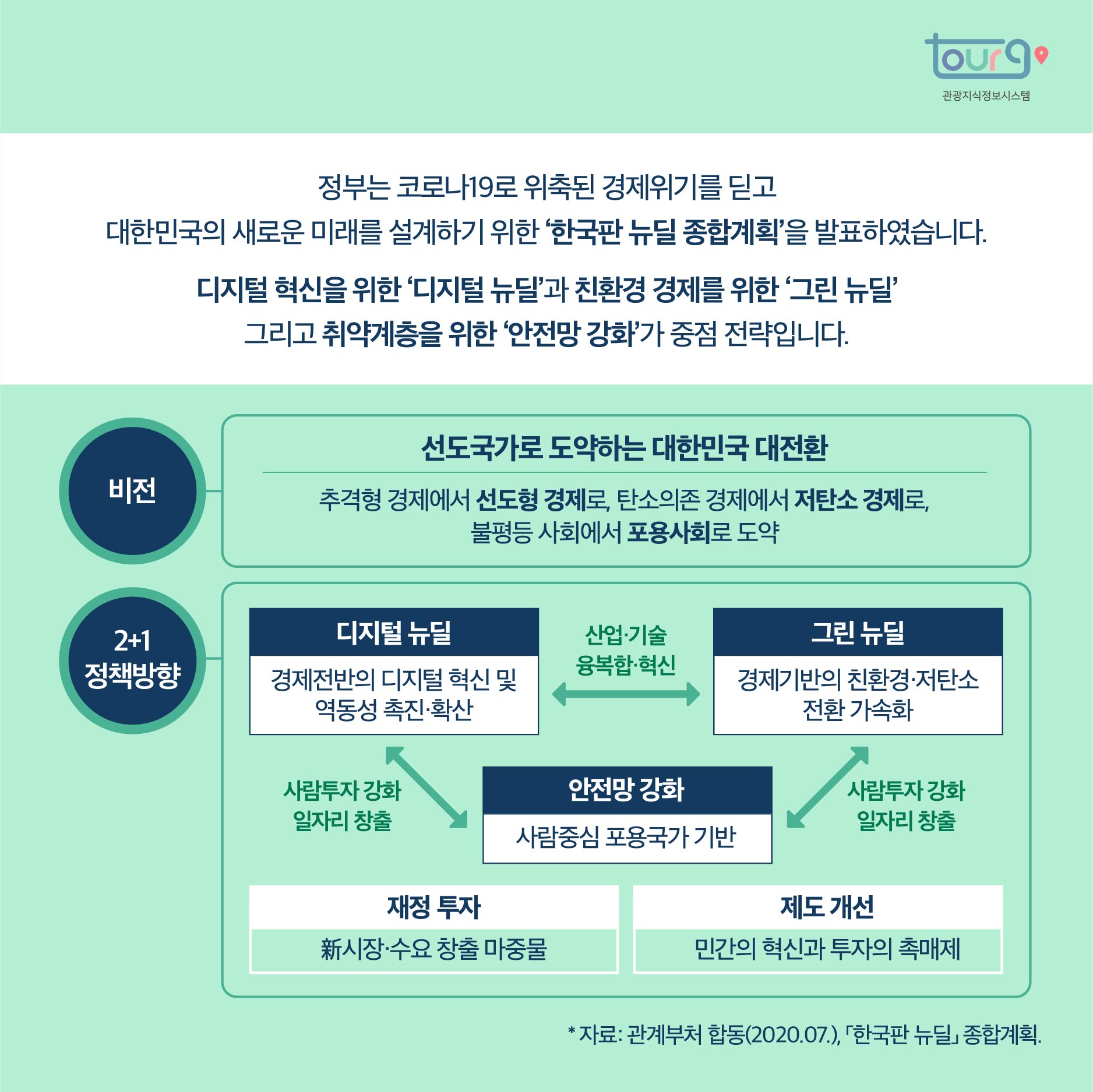 tourg
관광지식정보시스템

정부는 코로나19로 위축된 경제위기를 딛고 대한민국의 새로운 미래를 설계하기 위한 '한국판 뉴딜 종합계획'을 발표하였습니다.

디지털 혁신을 위한 '디지털 뉴딜'과 친환경 경제를 위한 '그린 뉴딜' 그리고 취약계층을 위한 '안전망 강화'가 중점 전략입니다.

비전

선도국가로 도약하는 대한민국 대전환

추격형 경제에서 선도형 경제로, 탄소의존 경제에서 저탄소 경제로, 불평등 사회에서 포용사회로 도약

2+1 정책방향

디지털 뉴딜

경제전반의 디지털 혁신 및 역동성 촉진·확산

산업·기술 융복합·혁신

그린 뉴딜

경제기반의 친환경·저탄소 전환 가속화

사람투자 강화 일자리 창출

안전망 강화

사람중심 포용국가 기반

사람투자 강화 일자리 창출

재정 투자

新시장·수요 창출 마중물

제도 개선

민간의 혁신과 투자의 촉매제

* 자료: 관계부처 합동(2020.07.), 「한국판 뉴딜」 종합계획.